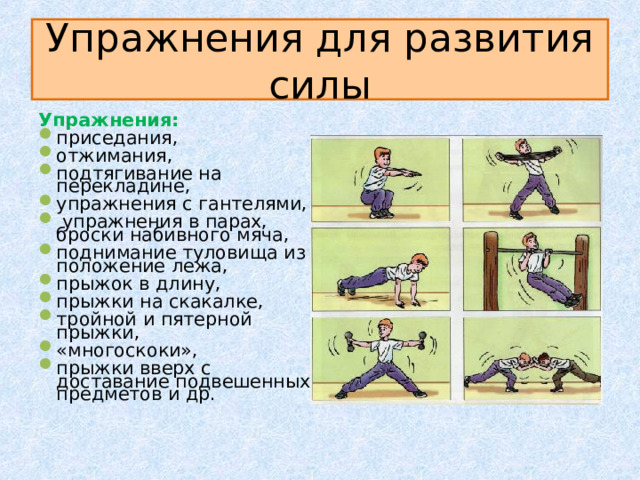 Упражнения для развития силы

Упражнения:
- приседания,
- отжимания,
- подтягивание на перекладине,
- упражнения с гантелями,
- упражнения в парах, броски набивного мяча,
- поднимание туловища из положение лежа,
- прыжок в длину,
- прыжки на скакалке,
- тройной и пятерной прыжки,
- «многоскоки»,
- прыжки вверх с доставание подвешенных предметов и др.